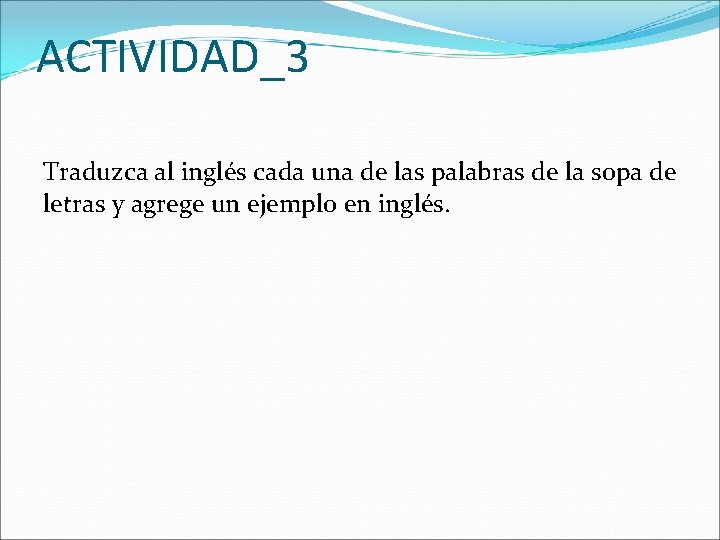 ACTIVIDAD_3

Traduzca al inglés cada una de las palabras de la sopa de letras y agrege un ejemplo en inglés.